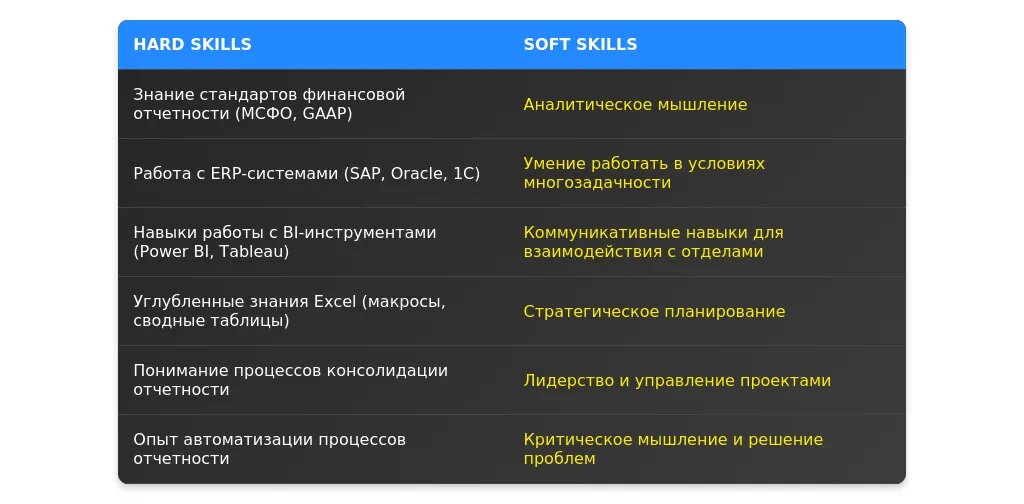 | HARD SKILLS | SOFT SKILLS |
|---|---|
| Знание стандартов финансовой отчетности (МСФО, GAAP) | Аналитическое мышление |
| Работа с ERP-системами (SAP, Oracle, 1C) | Умение работать в условиях многозадачности |
| Навыки работы с BI-инструментами (Power BI, Tableau) | Коммуникативные навыки для взаимодействия с отделами |
| Углубленные знания Excel (макросы, сводные таблицы) | Стратегическое планирование |
| Понимание процессов консолидации отчетности | Лидерство и управление проектами |
| Опыт автоматизации процессов отчетности | Критическое мышление и решение проблем |